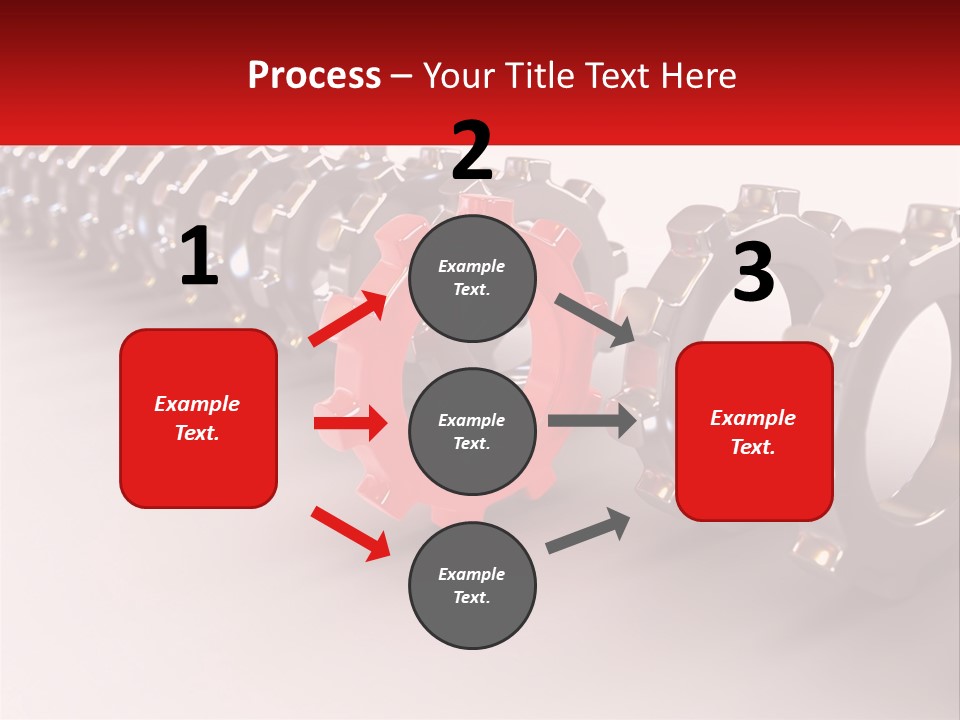 Process – Your Title Text Here

1

Example Text.

2

Example Text.

Example Text.

Example Text.

3

Example Text.